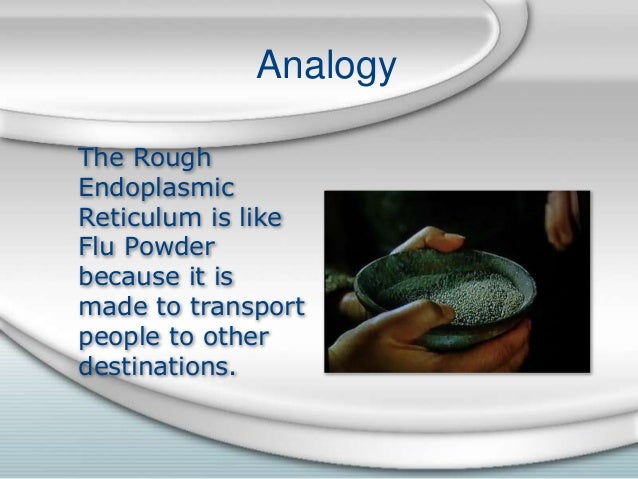 Analogy

The Rough Endoplasmic Reticulum is like Flu Powder because it is made to transport people to other destinations.